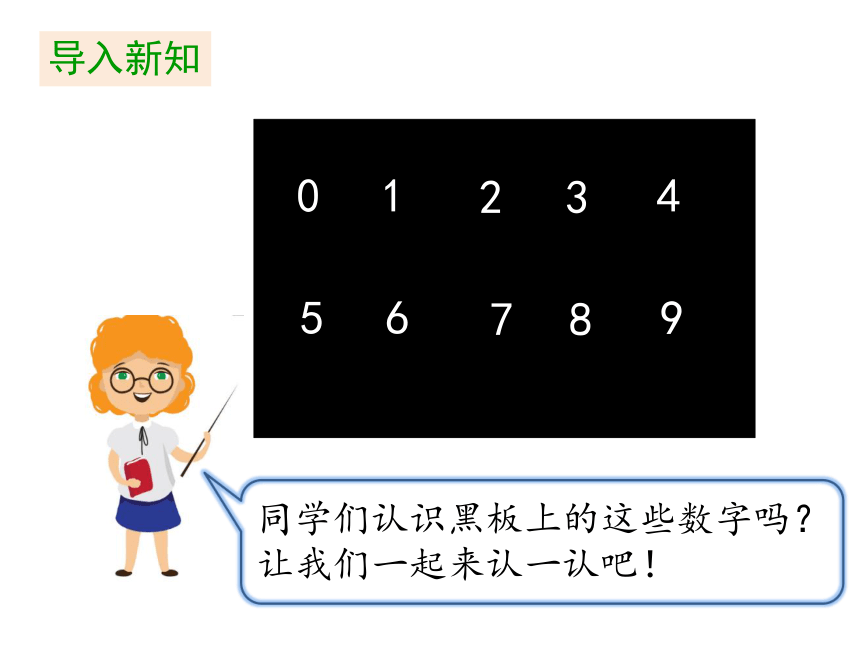 导入新知

0 1 2 3 4

5 6 7 8 9

同学们认识黑板上的这些数字吗？让我们一起来认一认吧！